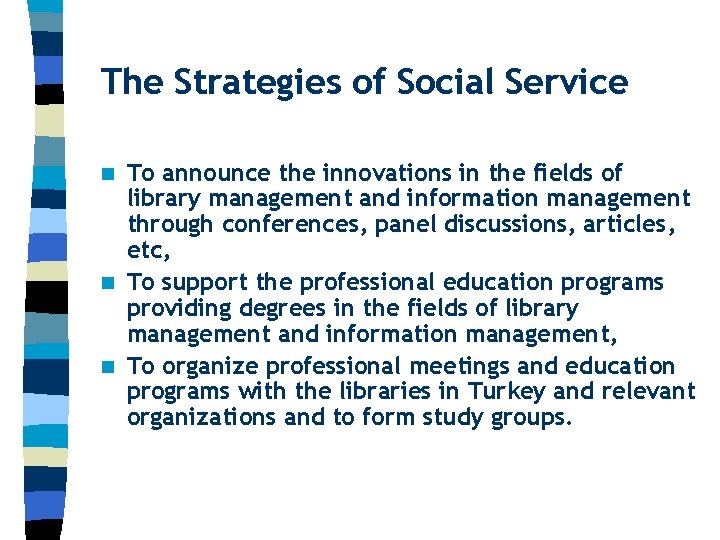 The Strategies of Social Service

- To announce the innovations in the fields of library management and information management through conferences, panel discussions, articles, etc,
- To support the professional education programs providing degrees in the fields of library management and information management,
- To organize professional meetings and education programs with the libraries in Turkey and relevant organizations and to form study groups.